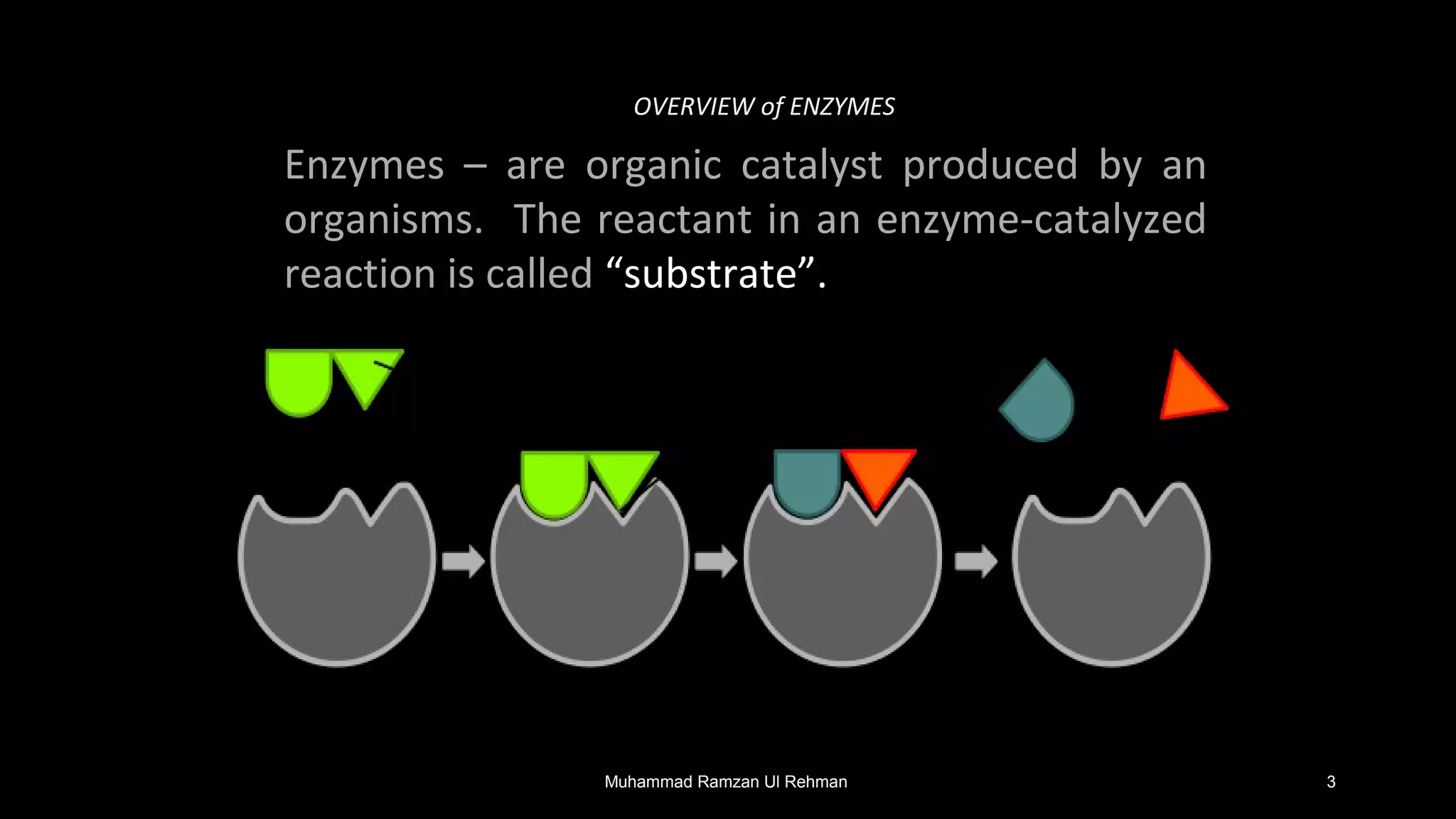 OVERVIEW of ENZYMES

Enzymes – are organic catalyst produced by an organisms. The reactant in an enzyme-catalyzed reaction is called “substrate”.

Muhammad Ramzan Ul Rehman

3